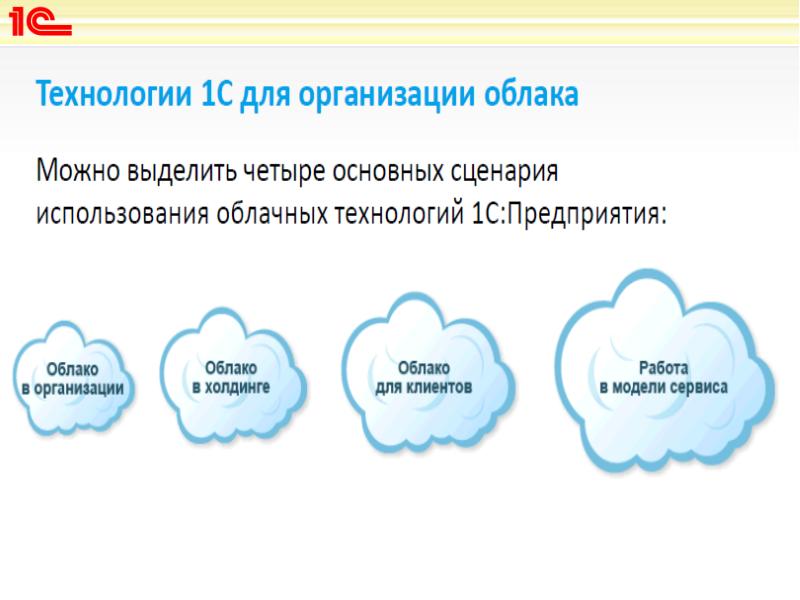 1С

Технологии 1С для организации облака

Можно выделить четыре основных сценария использования облачных технологий 1С:Предприятия:

Облако в организации

Облако в холдинге

Облако для клиентов

Работа в модели сервиса